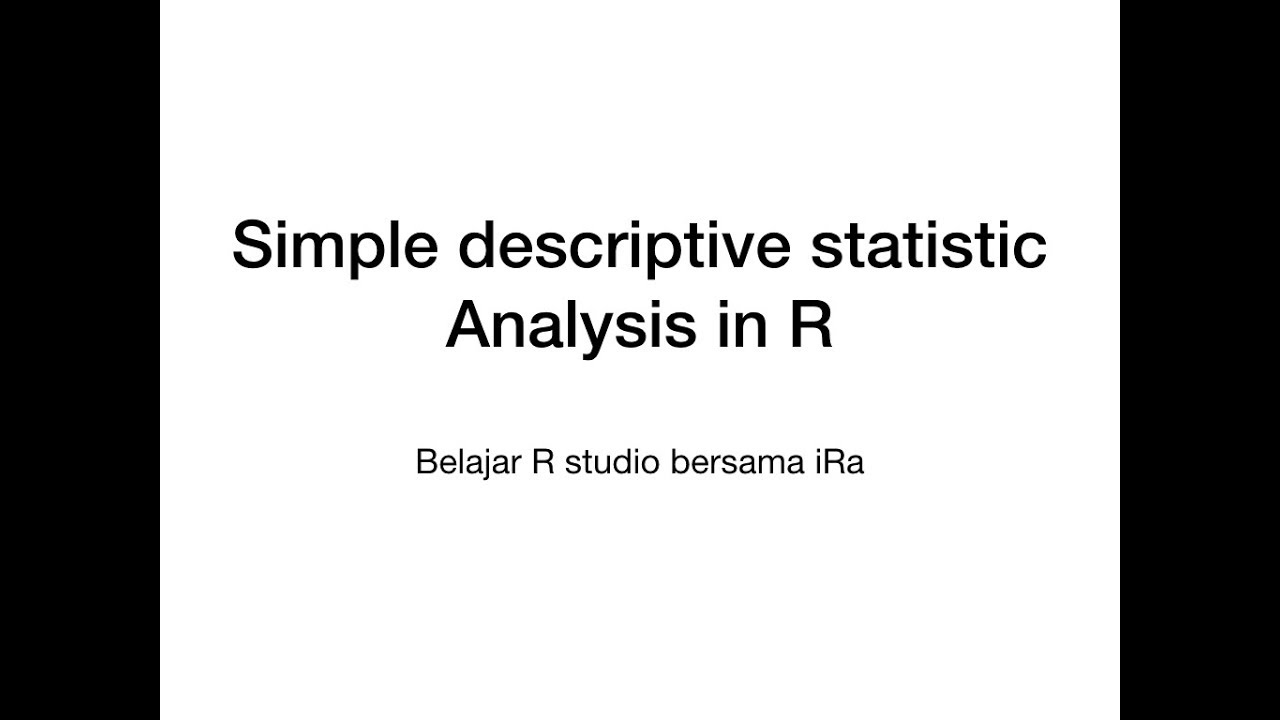 Simple descriptive statistic
Analysis in R

Belajar R studio bersama iRa